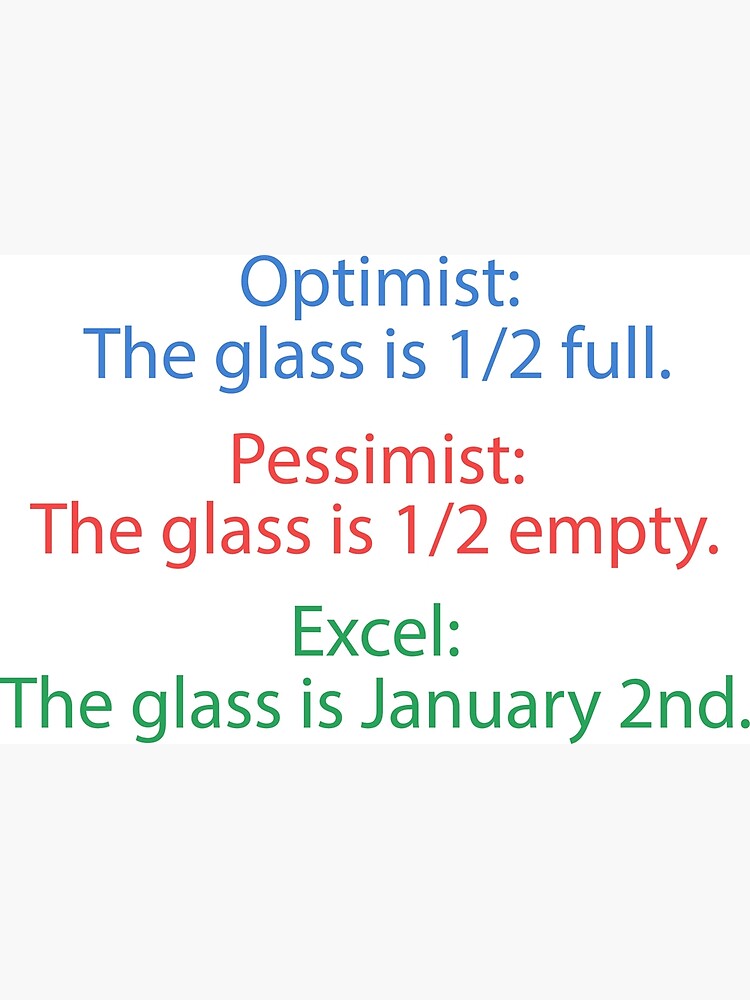 Optimist:
The glass is 1/2 full.

Pessimist:
The glass is 1/2 empty.

Excel:
The glass is January 2nd.